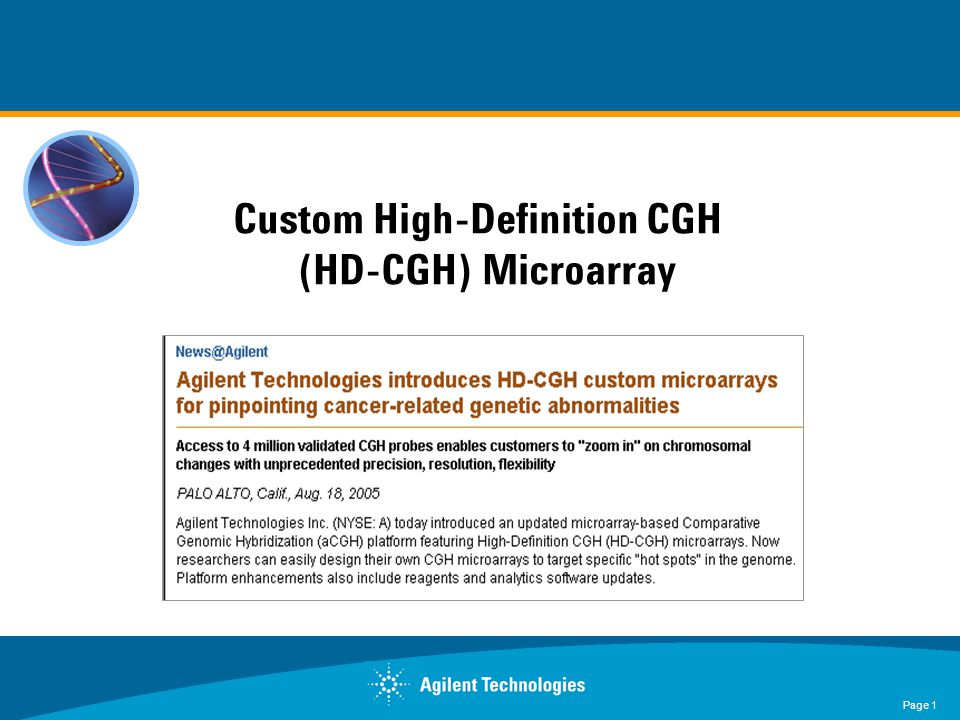 Custom High-Definition CGH (HD-CGH) Microarray

News@Agilent

Agilent Technologies introduces HD-CGH custom microarrays for pinpointing cancer-related genetic abnormalities

Access to 4 million validated CGH probes enables customers to "zoom in" on chromosomal changes with unprecedented precision, resolution, flexibility

PALO ALTO, Calif., Aug. 18, 2005

Agilent Technologies Inc. (NYSE: A) today introduced an updated microarray-based Comparative Genomic Hybridization (aCGH) platform featuring High-Definition CGH (HD-CGH) microarrays. Now researchers can easily design their own CGH microarrays to target specific "hot spots" in the genome. Platform enhancements also include reagents and analytics software updates.

Agilent Technologies

Page 1